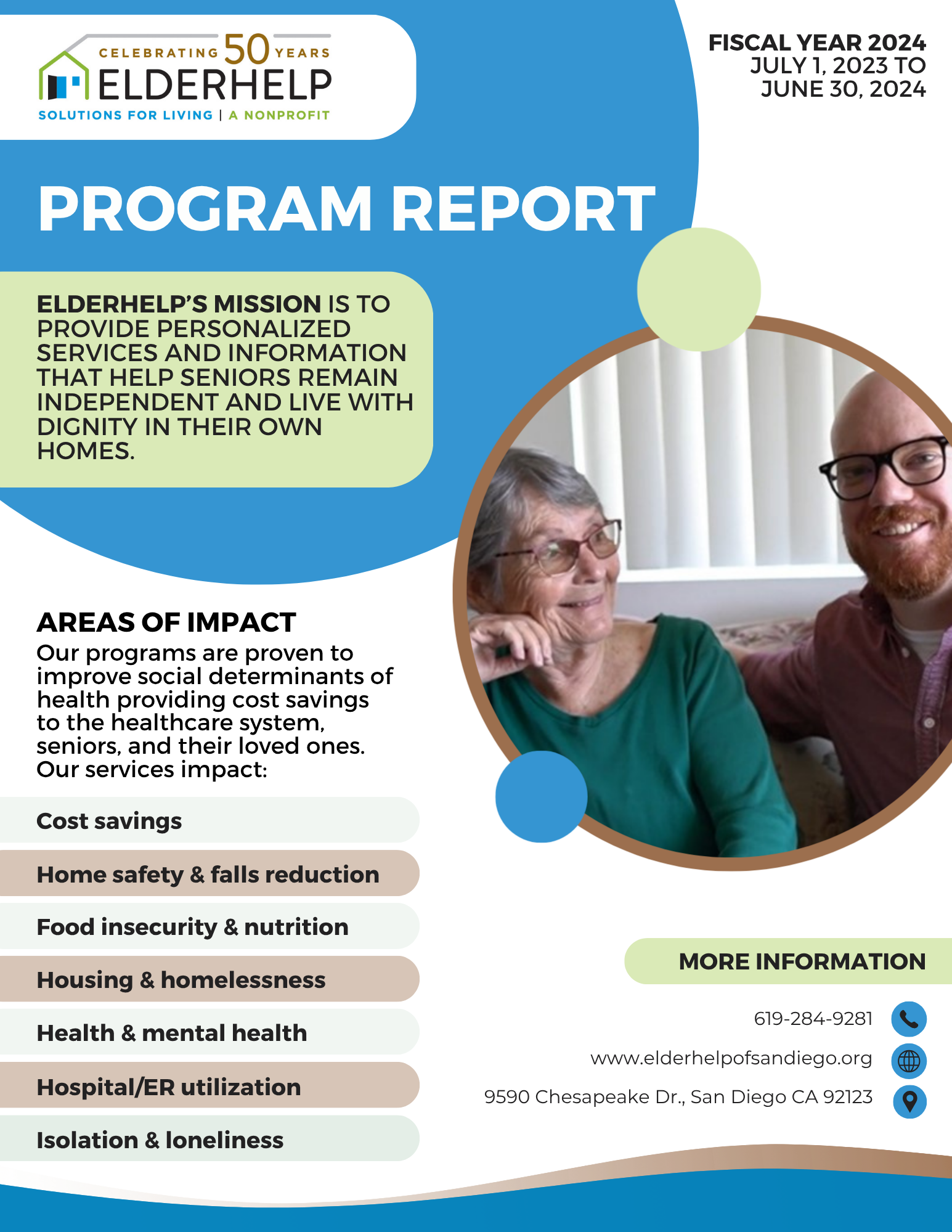 CELEBRATING 50 YEARS
ELDERHELP
SOLUTIONS FOR LIVING | A NONPROFIT

FISCAL YEAR 2024
JULY 1, 2023 TO
JUNE 30, 2024

PROGRAM REPORT

ELDERHELP'S MISSION IS TO PROVIDE PERSONALIZED SERVICES AND INFORMATION THAT HELP SENIORS REMAIN INDEPENDENT AND LIVE WITH DIGNITY IN THEIR OWN HOMES.

AREAS OF IMPACT
Our programs are proven to improve social determinants of health providing cost savings to the healthcare system, seniors, and their loved ones. Our services impact:

Cost savings
Home safety & falls reduction
Food insecurity & nutrition
Housing & homelessness
Health & mental health
Hospital/ER utilization
Isolation & loneliness

MORE INFORMATION
619-284-9281
www.elderhelpofsandiego.org
9590 Chesapeake Dr., San Diego CA 92123